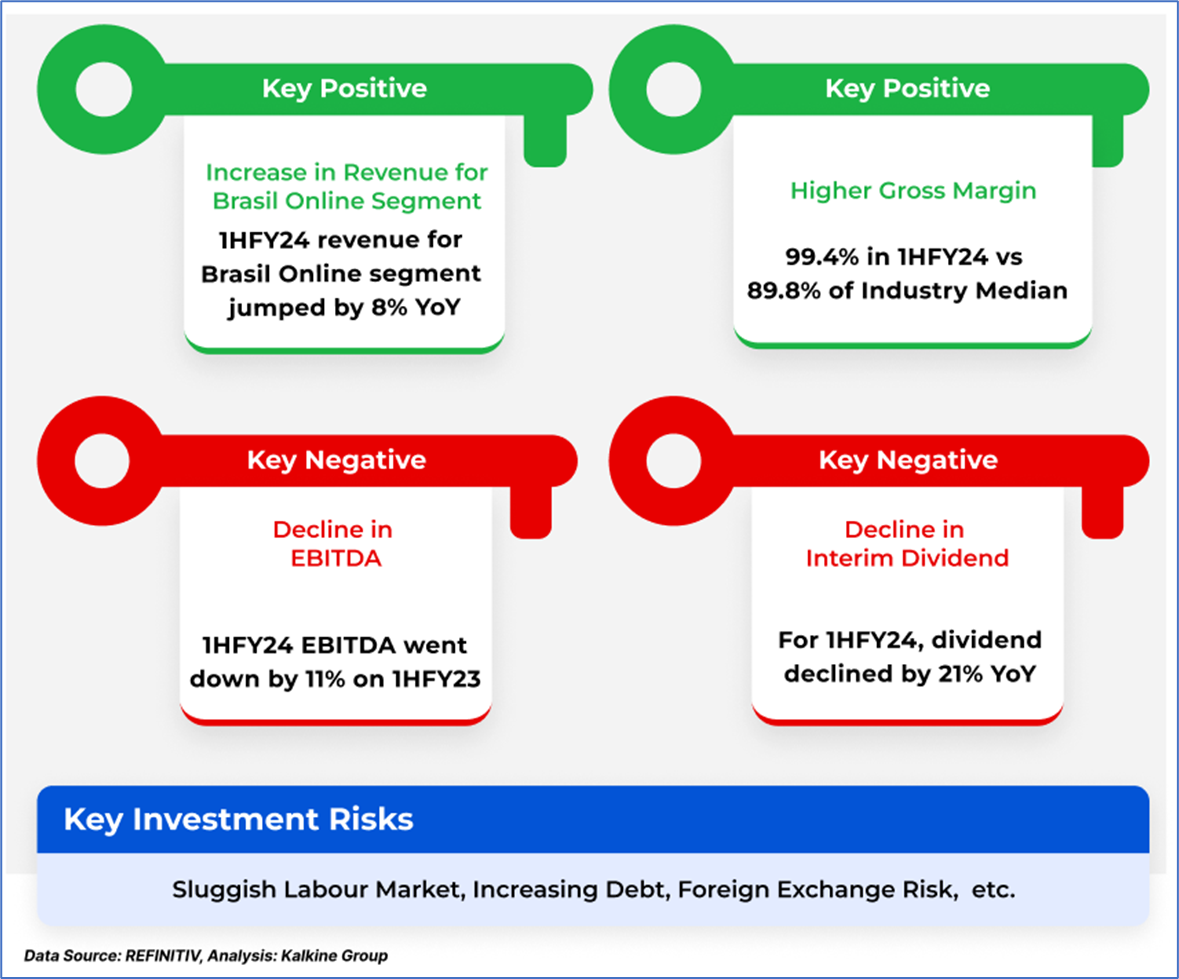 Key Positive

Increase in Revenue for Brasil Online Segment

1HFY24 revenue for Brasil Online segment jumped by 8% YoY

Key Positive

Higher Gross Margin

99.4% in 1HFY24 vs 89.8% of Industry Median

Key Negative

Decline in EBITDA

1HFY24 EBITDA went down by 11% on 1HFY23

Key Negative

Decline in Interim Dividend

For 1HFY24, dividend declined by 21% YoY

Key Investment Risks

Sluggish Labour Market, Increasing Debt, Foreign Exchange Risk, etc.

Data Source: REFINITIV, Analysis: Kalkine Group